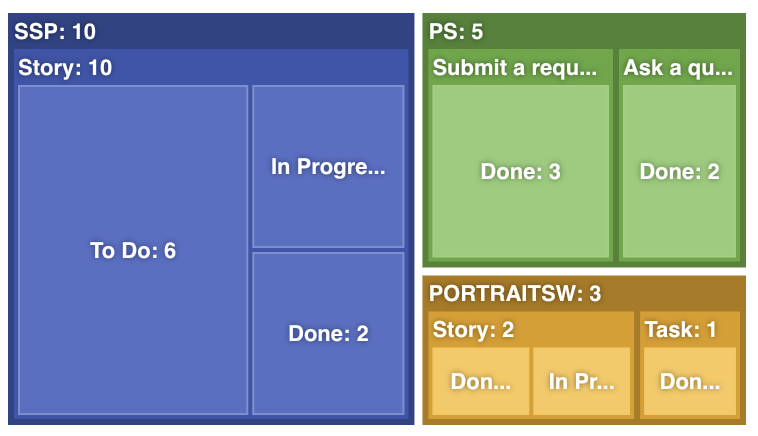 SSP: 10
Story: 10
To Do: 6
In Progre...
Done: 2
PS: 5
Submit a requ...
Done: 3
Ask a qu...
Done: 2
PORTRAITSW: 3
Story: 2
Don...
In Pr...
Task: 1
Don...